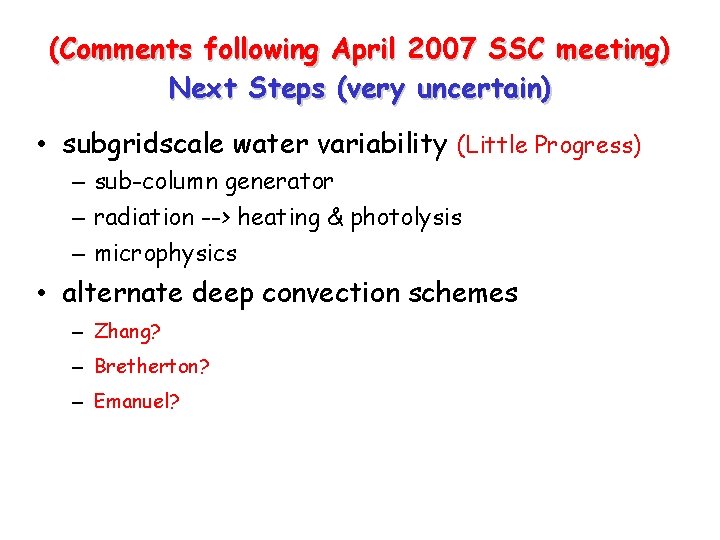 (Comments following April 2007 SSC meeting)
Next Steps (very uncertain)

• subgridscale water variability (Little Progress)
– sub-column generator
– radiation --> heating & photolysis
– microphysics

• alternate deep convection schemes
– Zhang?
– Bretherton?
– Emanuel?